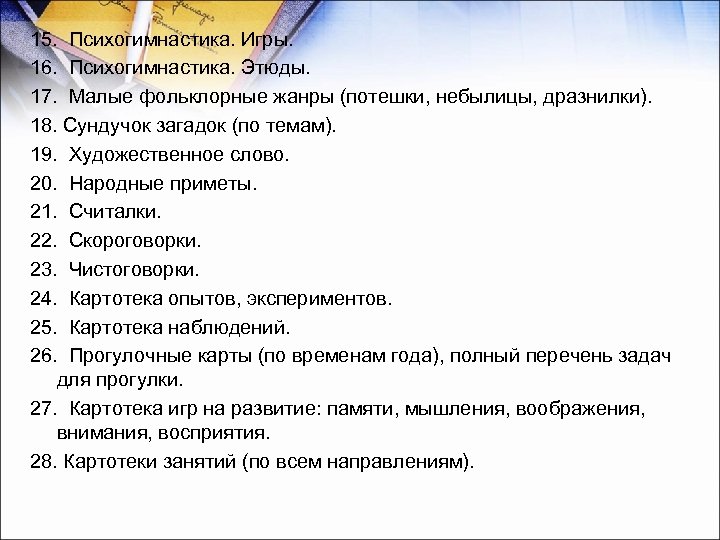 15. Психогимнастика. Игры.
16. Психогимнастика. Этюды.
17. Малые фольклорные жанры (потешки, небылицы, дразнилки).
18. Сундучок загадок (по темам).
19. Художественное слово.
20. Народные приметы.
21. Считалки.
22. Скороговорки.
23. Чистоговорки.
24. Картотека опытов, экспериментов.
25. Картотека наблюдений.
26. Прогулочные карты (по временам года), полный перечень задач для прогулки.
27. Картотека игр на развитие: памяти, мышления, воображения, внимания, восприятия.
28. Картотеки занятий (по всем направлениям).